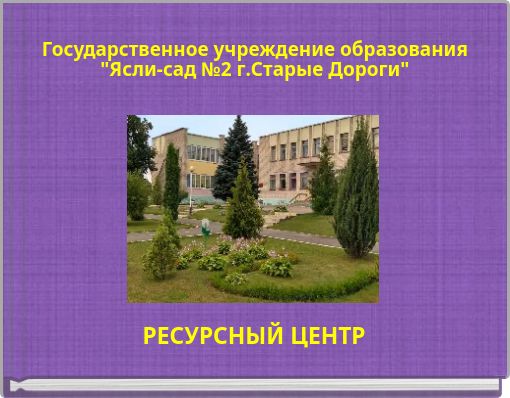 Государственное учреждение образования "Ясли-сад №2 г.Старые Дороги"

РЕСУРСНЫЙ ЦЕНТР